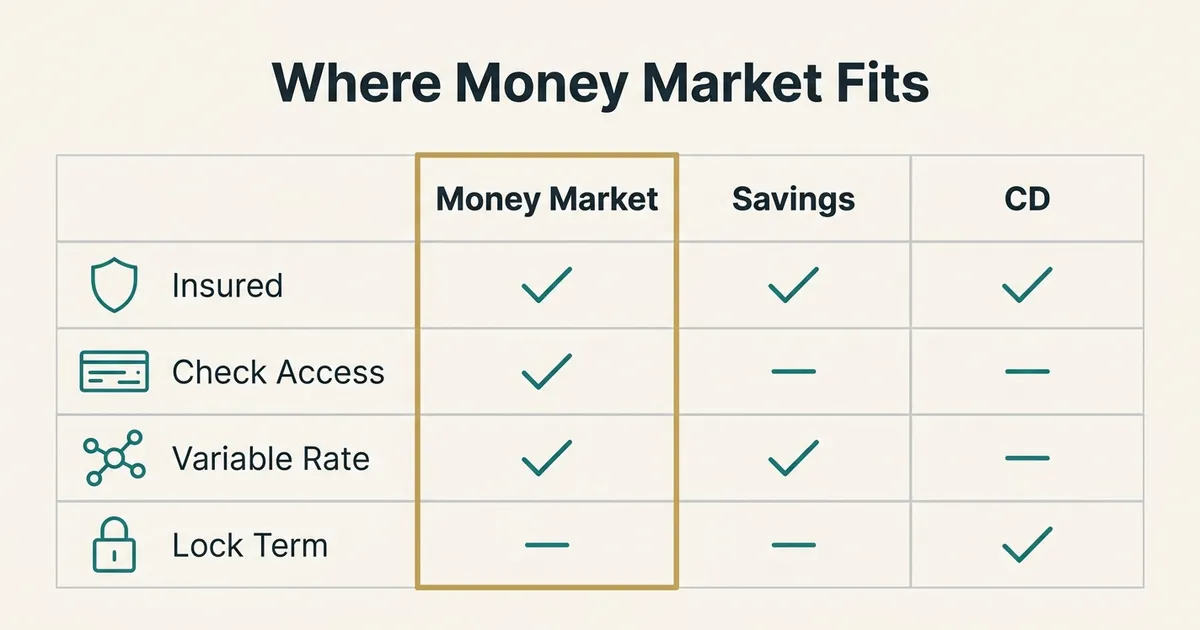 Where Money Market Fits

| | Money Market | Savings | CD |
|---|---|---|---|
| Insured | ✓ | ✓ | ✓ |
| Check Access | ✓ | — | — |
| Variable Rate | ✓ | ✓ | — |
| Lock Term | — | — | ✓ |